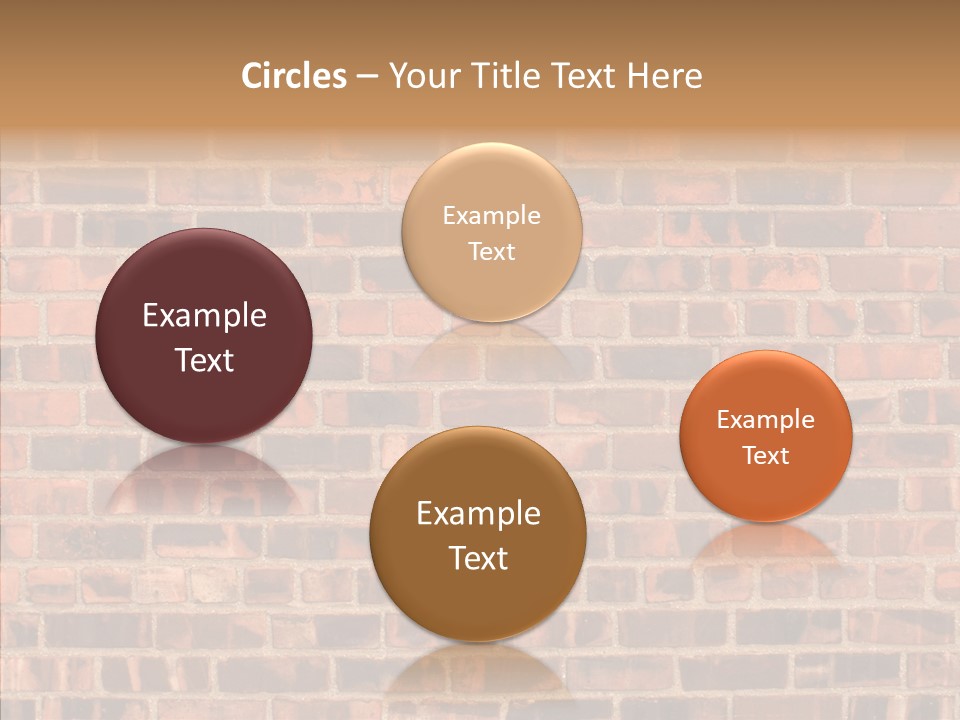 Circles – Your Title Text Here

Example Text

Example Text

Example Text

Example Text